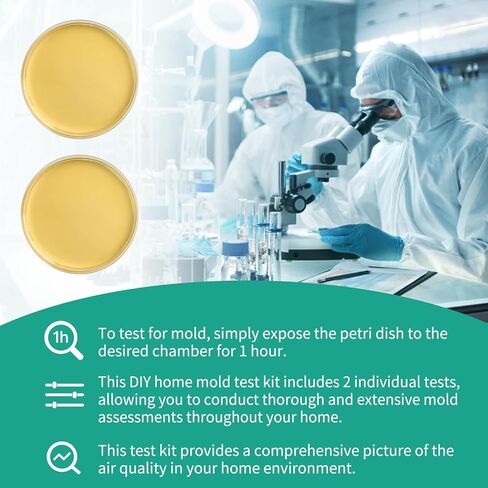 1h

To test for mold, simply expose the petri dish to the desired chamber for 1 hour.

This DIY home mold test kit includes 2 individual tests, allowing you to conduct thorough and extensive mold assessments throughout your home.

This test kit provides a comprehensive picture of the air quality in your home environment.